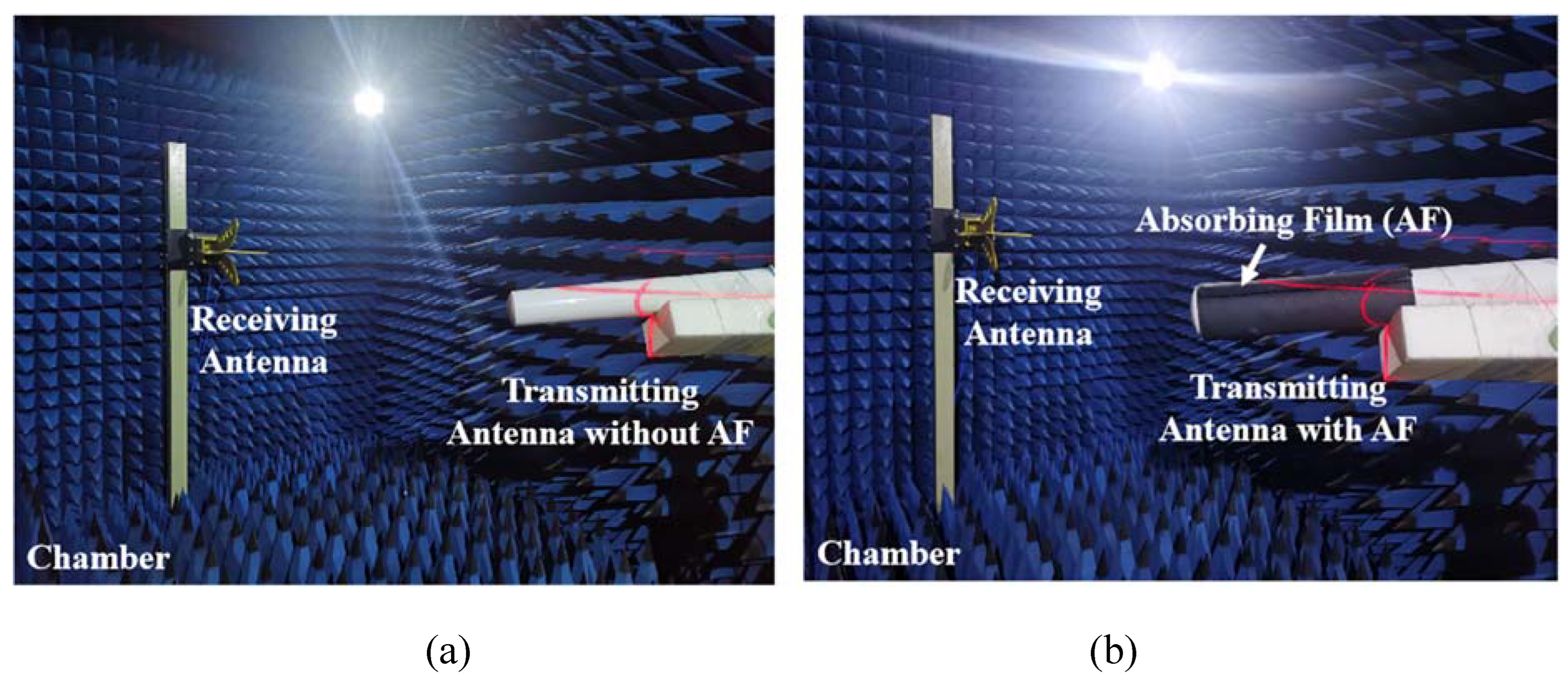 Receiving Antenna

Transmitting Antenna without AF

Chamber

(a)

Absorbing Film (AF)

Receiving Antenna

Transmitting Antenna with AF

Chamber

(b)